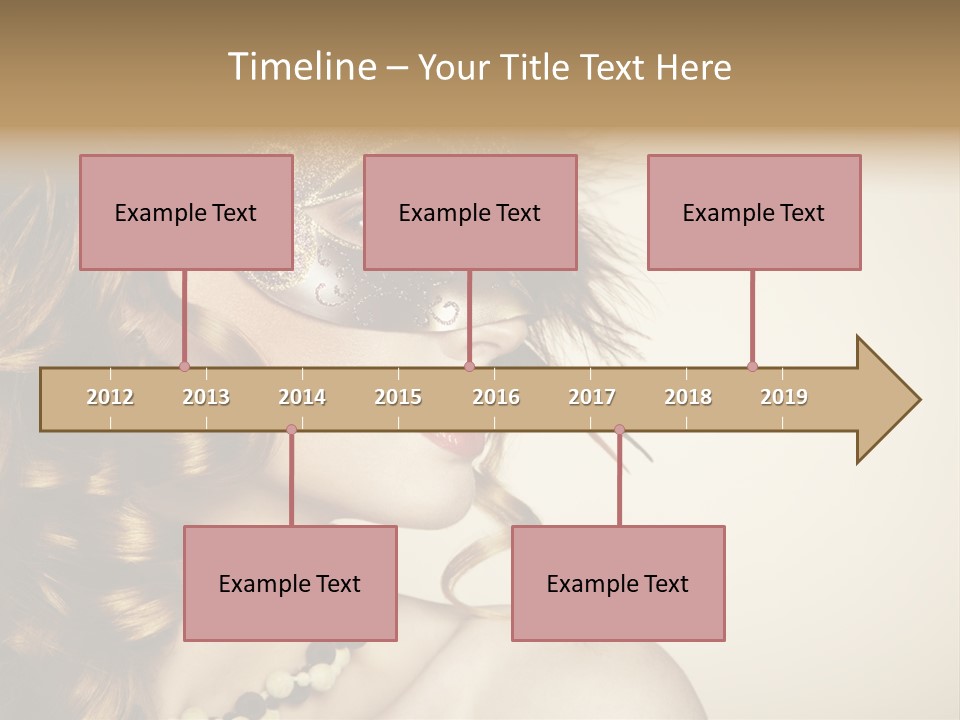 Timeline – Your Title Text Here

Example Text

Example Text

Example Text

2012 2013 2014 2015 2016 2017 2018 2019

Example Text

Example Text